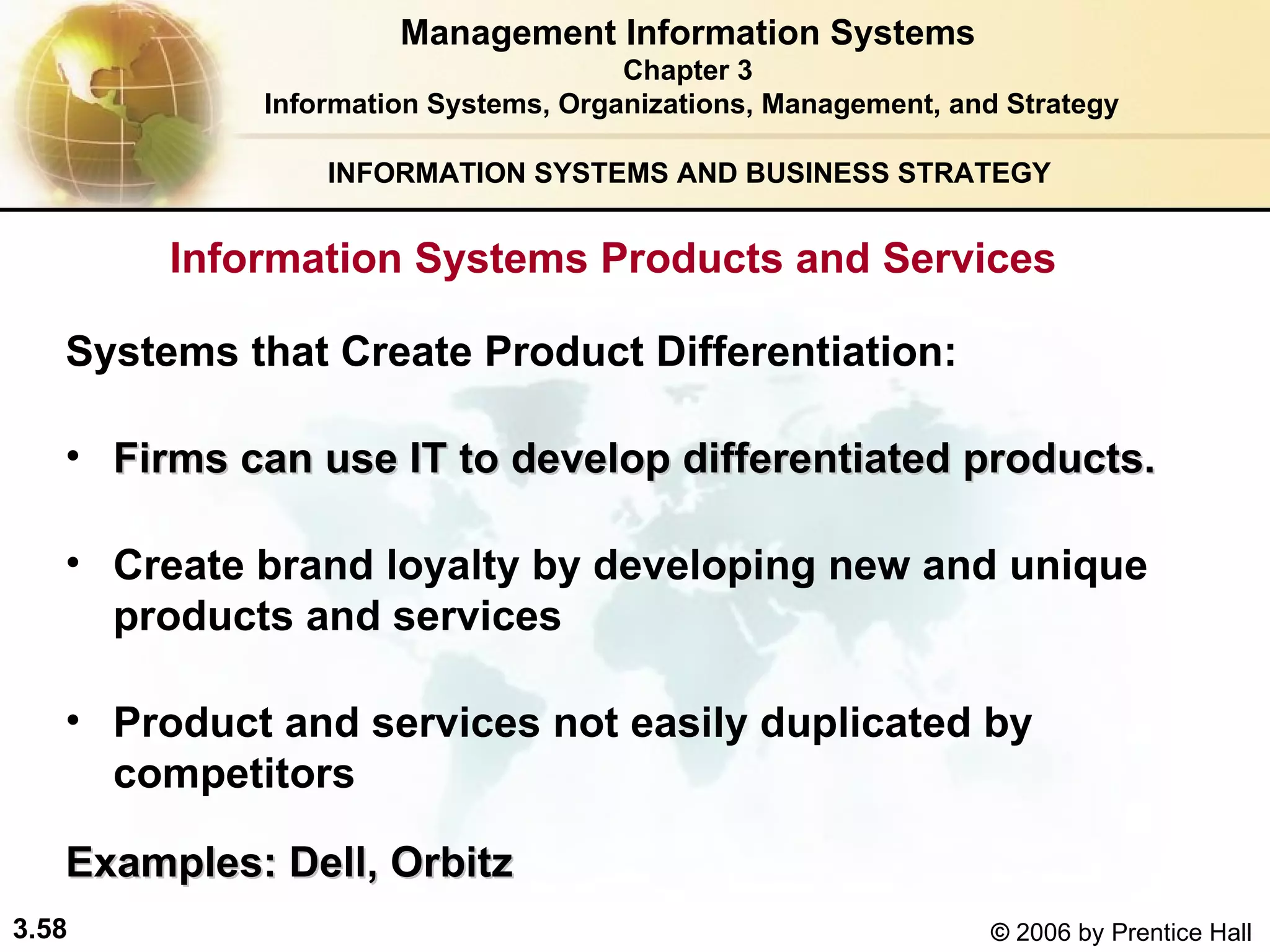 Management Information Systems
Chapter 3
Information Systems, Organizations, Management, and Strategy

INFORMATION SYSTEMS AND BUSINESS STRATEGY

Information Systems Products and Services

Systems that Create Product Differentiation:

• Firms can use IT to develop differentiated products.

• Create brand loyalty by developing new and unique products and services

• Product and services not easily duplicated by competitors

Examples: Dell, Orbitz

3.58

© 2006 by Prentice Hall